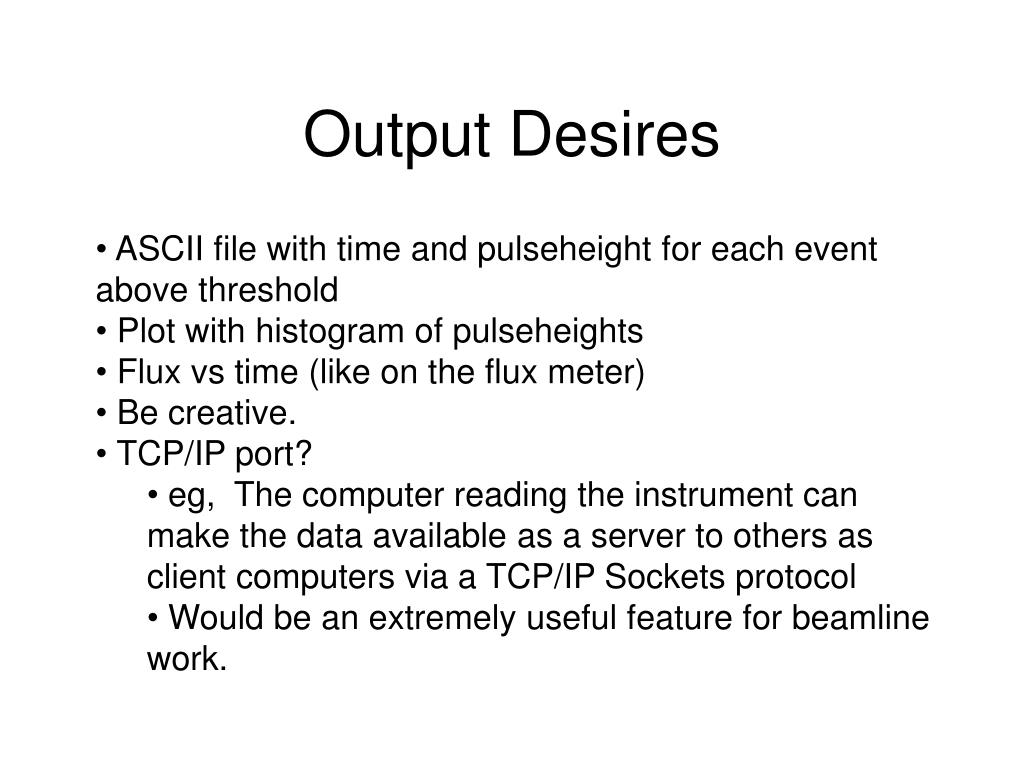 Output Desires

• ASCII file with time and pulseheight for each event above threshold
• Plot with histogram of pulseheights
• Flux vs time (like on the flux meter)
• Be creative.
• TCP/IP port?
• eg, The computer reading the instrument can make the data available as a server to others as client computers via a TCP/IP Sockets protocol
• Would be an extremely useful feature for beamline work.